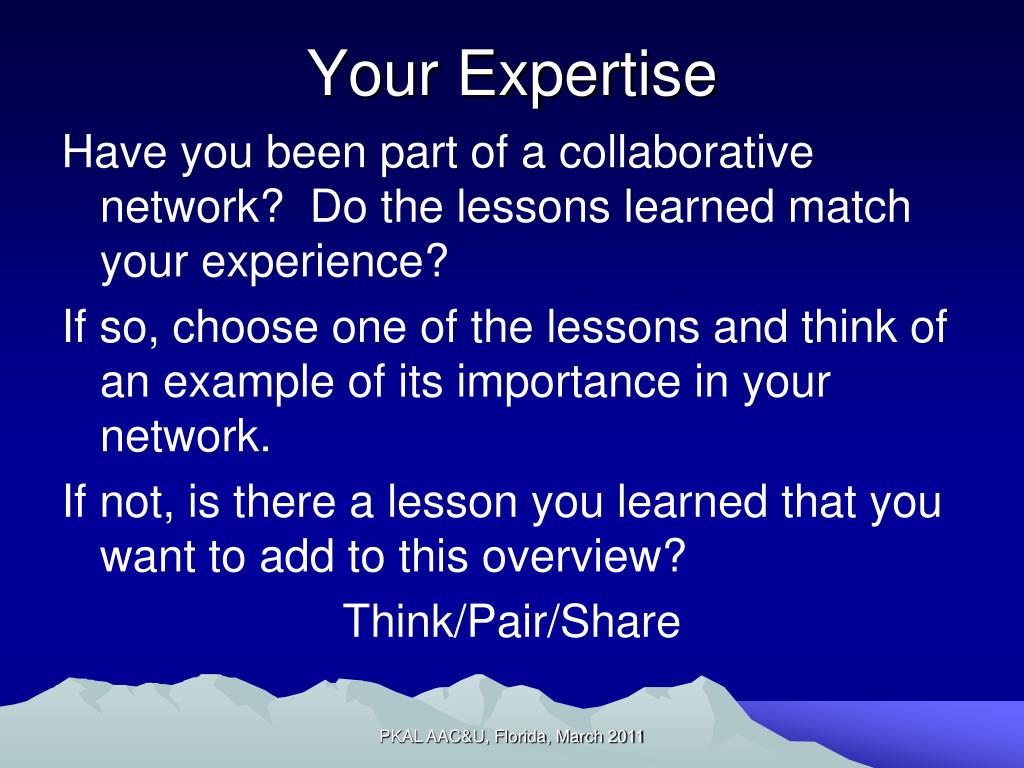 Your Expertise

Have you been part of a collaborative network? Do the lessons learned match your experience?

If so, choose one of the lessons and think of an example of its importance in your network.

If not, is there a lesson you learned that you want to add to this overview?

Think/Pair/Share

PKAL AAC&U, Florida, March 2011